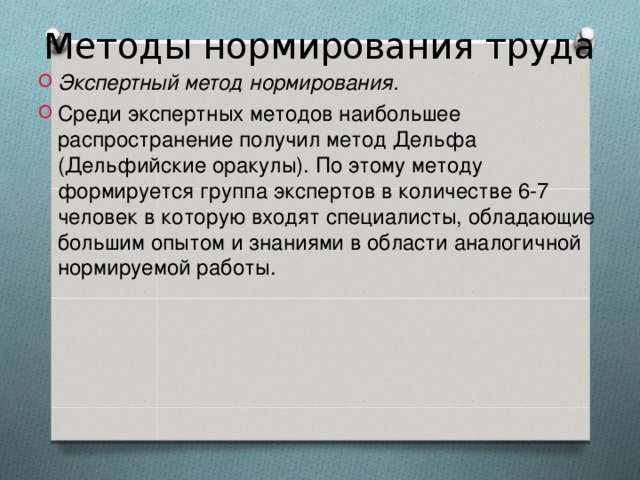 Методы нормирования труда

Экспертный метод нормирования.

Среди экспертных методов наибольшее распространение получил метод Дельфа (Дельфийские оракулы). По этому методу формируется группа экспертов в количестве 6-7 человек в которую входят специалисты, обладающие большим опытом и знаниями в области аналогичной нормируемой работы.